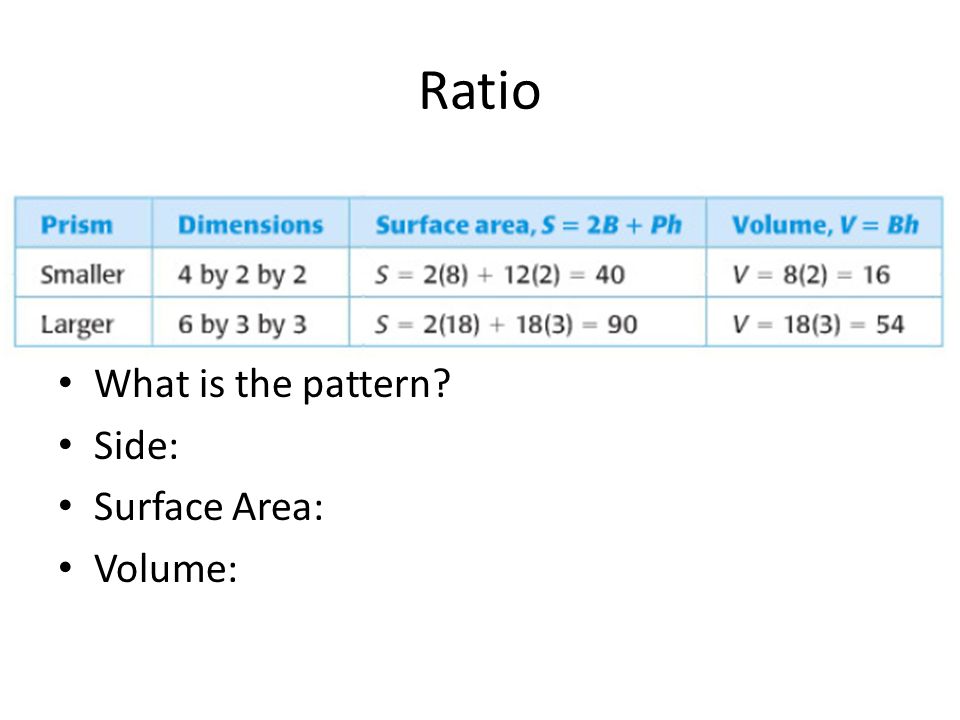 Ratio

| Prism | Dimensions | Surface area, $S = 2B + Ph$ | Volume, $V = Bh$ |
|---|---|---|---|
| Smaller | 4 by 2 by 2 | $S = 2(8) + 12(2) = 40$ | $V = 8(2) = 16$ |
| Larger | 6 by 3 by 3 | $S = 2(18) + 18(3) = 90$ | $V = 18(3) = 54$ |

• What is the pattern?
• Side:
• Surface Area:
• Volume: